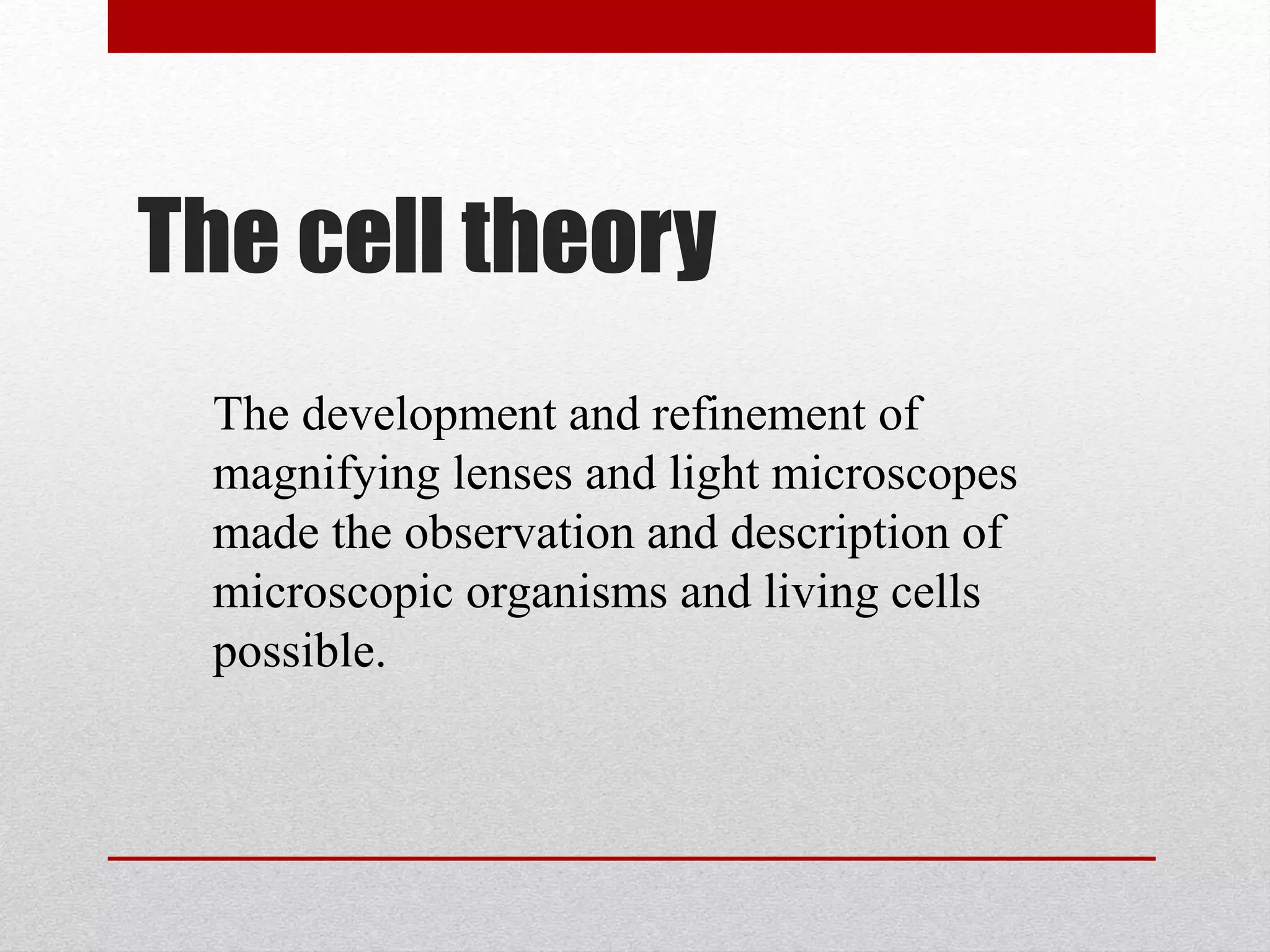 The cell theory

The development and refinement of magnifying lenses and light microscopes made the observation and description of microscopic organisms and living cells possible.